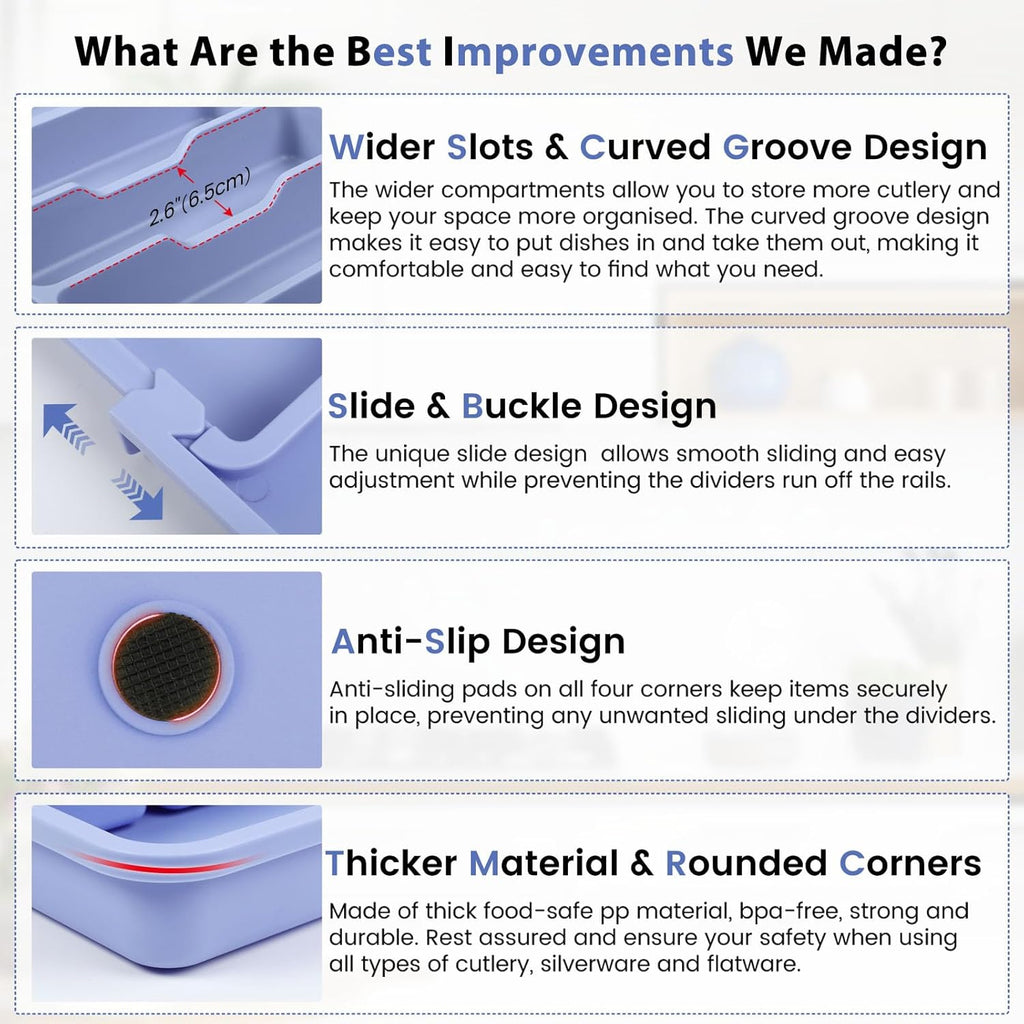 What Are the Best Improvements We Made?

2.6"(6.5cm)

Wider Slots & Curved Groove Design

The wider compartments allow you to store more cutlery and keep your space more organised. The curved groove design makes it easy to put dishes in and take them out, making it comfortable and easy to find what you need.

Slide & Buckle Design

The unique slide design allows smooth sliding and easy adjustment while preventing the dividers run off the rails.

Anti-Slip Design

Anti-sliding pads on all four corners keep items securely in place, preventing any unwanted sliding under the dividers.

Thicker Material & Rounded Corners

Made of thick food-safe pp material, bpa-free, strong and durable. Rest assured and ensure your safety when using all types of cutlery, silverware and flatware.